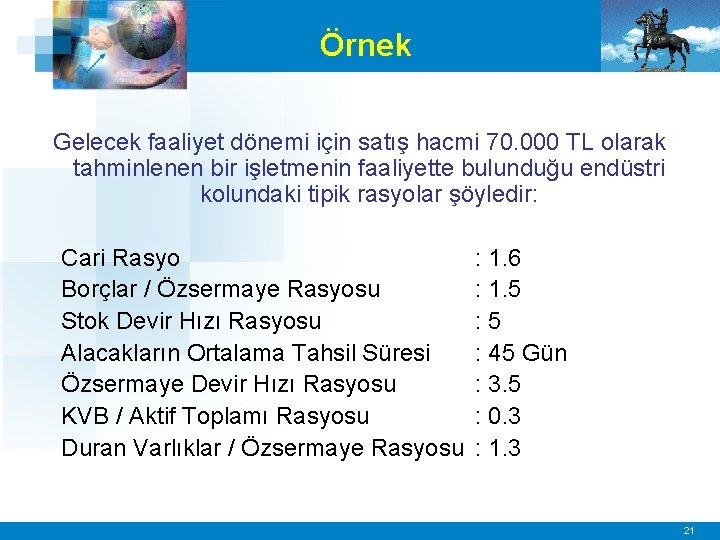 Örnek

Gelecek faaliyet dönemi için satış hacmi 70.000 TL olarak tahminlenen bir işletmenin faaliyette bulunduğu endüstri kolundaki tipik rasyolar şöyledir:

Cari Rasyo : 1.6
Borçlar / Özsermaye Rasyosu : 1.5
Stok Devir Hızı Rasyosu : 5
Alacakların Ortalama Tahsil Süresi : 45 Gün
Özsermaye Devir Hızı Rasyosu : 3.5
KVB / Aktif Toplamı Rasyosu : 0.3
Duran Varlıklar / Özsermaye Rasyosu : 1.3

21